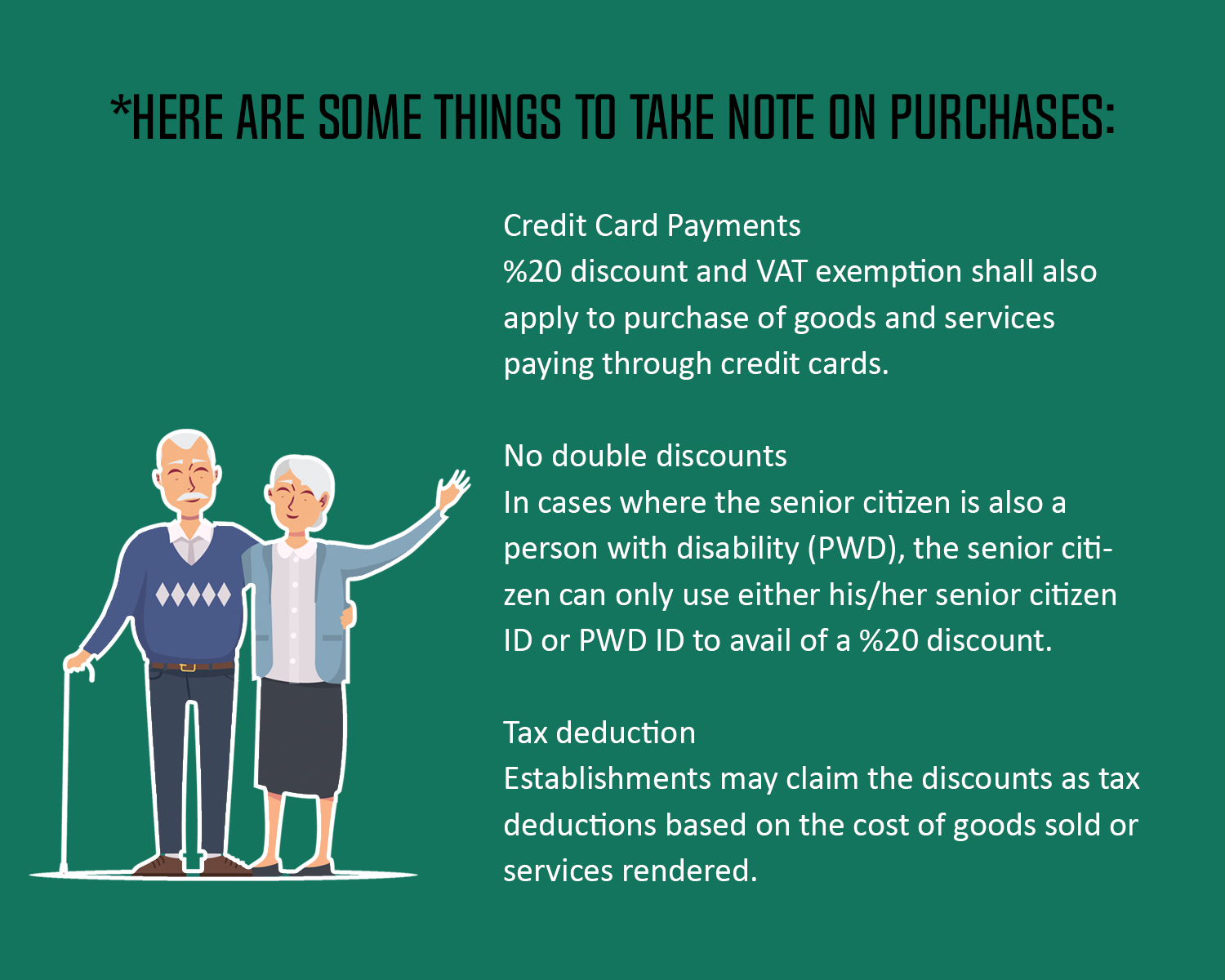 *HERE ARE SOME THINGS TO TAKE NOTE ON PURCHASES:

Credit Card Payments
%20 discount and VAT exemption shall also apply to purchase of goods and services paying through credit cards.

No double discounts
In cases where the senior citizen is also a person with disability (PWD), the senior citizen can only use either his/her senior citizen ID or PWD ID to avail of a %20 discount.

Tax deduction
Establishments may claim the discounts as tax deductions based on the cost of goods sold or services rendered.